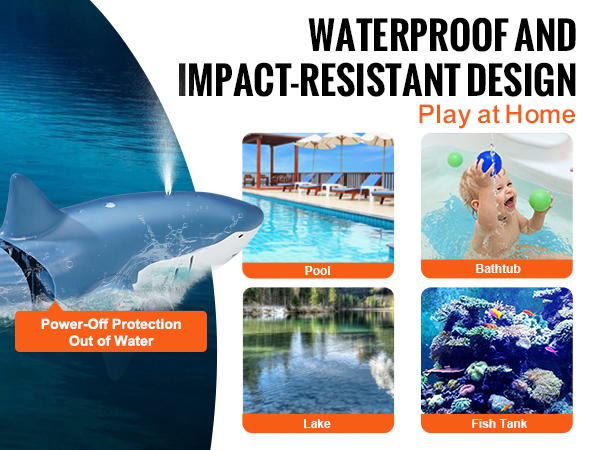 WATERPROOF AND IMPACT-RESISTANT DESIGN

Play at Home

Power-Off Protection Out of Water

Pool

Bathtub

Lake

Fish Tank